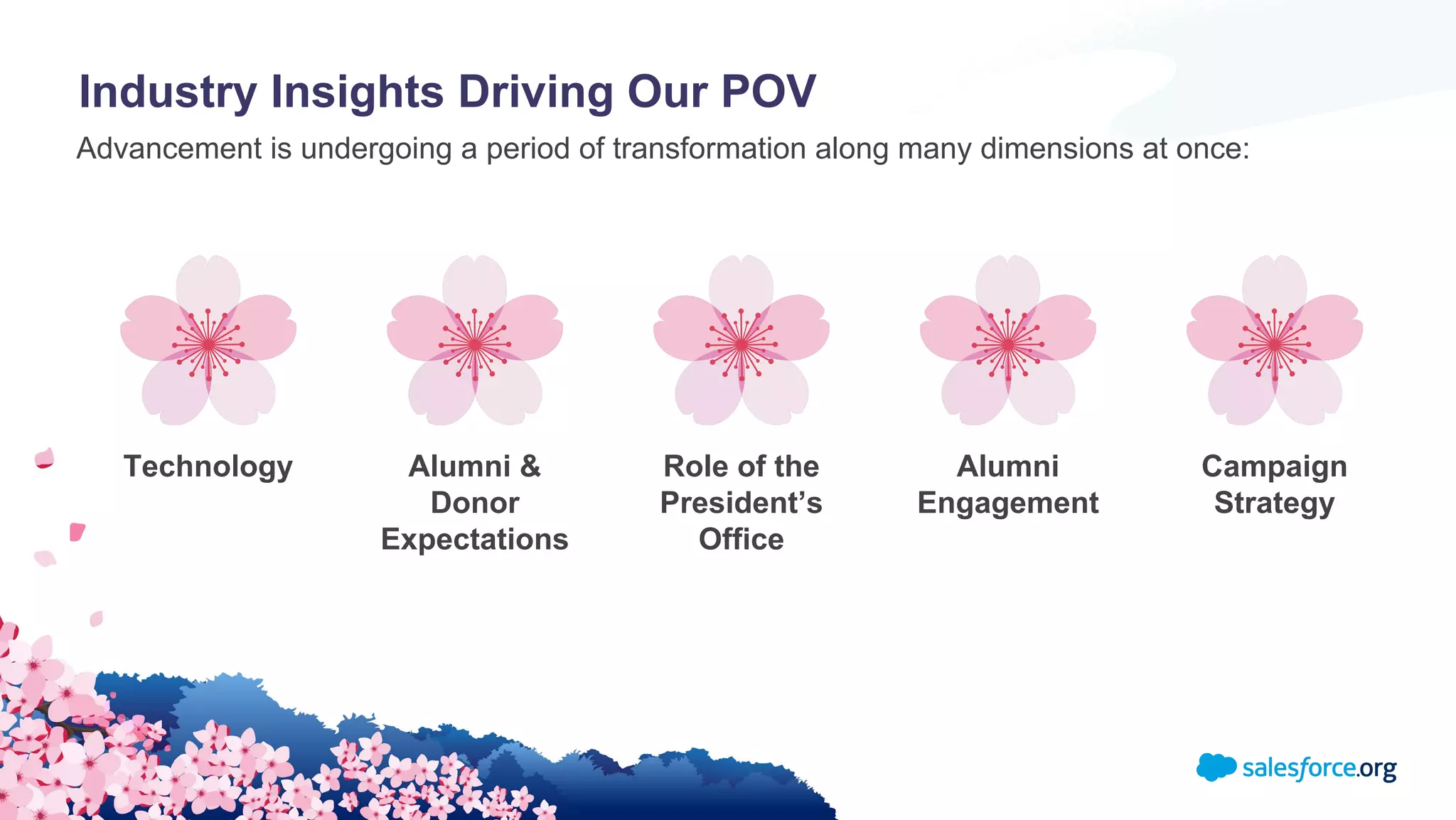 Industry Insights Driving Our POV

Advancement is undergoing a period of transformation along many dimensions at once:

Technology

Alumni & Donor Expectations

Role of the President's Office

Alumni Engagement

Campaign Strategy

salesforce.org